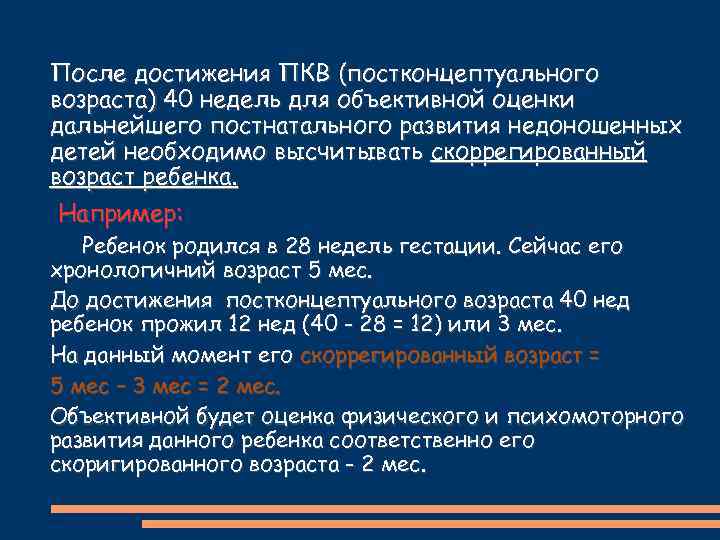 После достижения ПКВ (постконцептуального возраста) 40 недель для объективной оценки дальнейшего постнатального развития недоношенных детей необходимо высчитывать скоррегированный возраст ребенка.

Например:

Ребенок родился в 28 недель гестации. Сейчас его хронологичний возраст 5 мес.

До достижения постконцептуального возраста 40 нед ребенок прожил 12 нед (40 - 28 = 12) или 3 мес.

На данный момент его скоррегированный возраст =

5 мес – 3 мес = 2 мес.

Объективной будет оценка физического и психомоторного развития данного ребенка соответственно его скоригированного возраста – 2 мес.